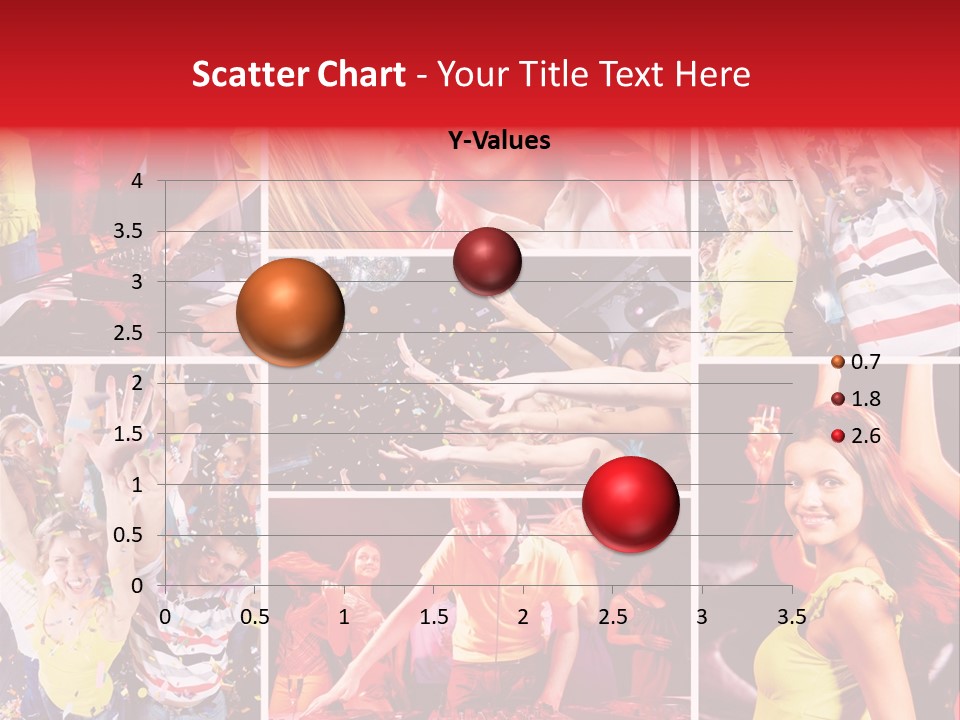 Scatter Chart - Your Title Text Here

Y-Values

4
3.5
3
2.5
2
1.5
1
0.5
0

0 0.5 1 1.5 2 2.5 3 3.5

0.7
1.8
2.6